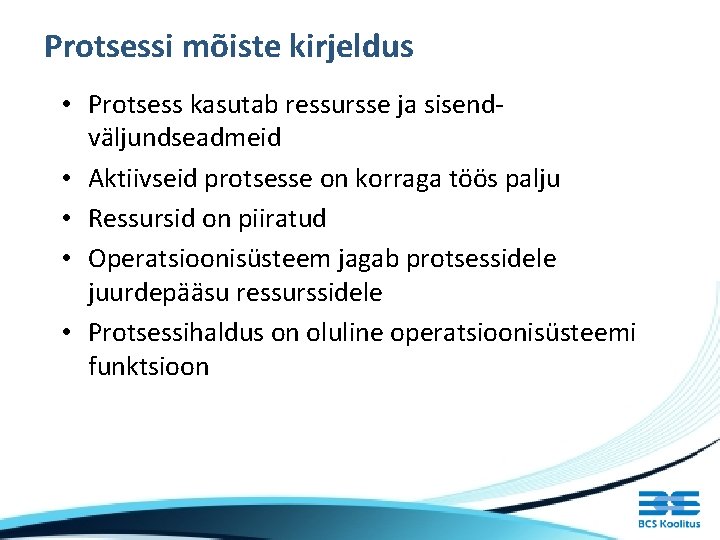 Protsessi mõiste kirjeldus

• Protsess kasutab ressursse ja sisend-väljundseadmeid
• Aktiivseid protsesse on korraga töös palju
• Ressursid on piiratud
• Operatsioonisüsteem jagab protsessidele juurdepääsu ressurssidele
• Protsessihaldus on oluline operatsioonisüsteemi funktsioon

BCS Koolitus